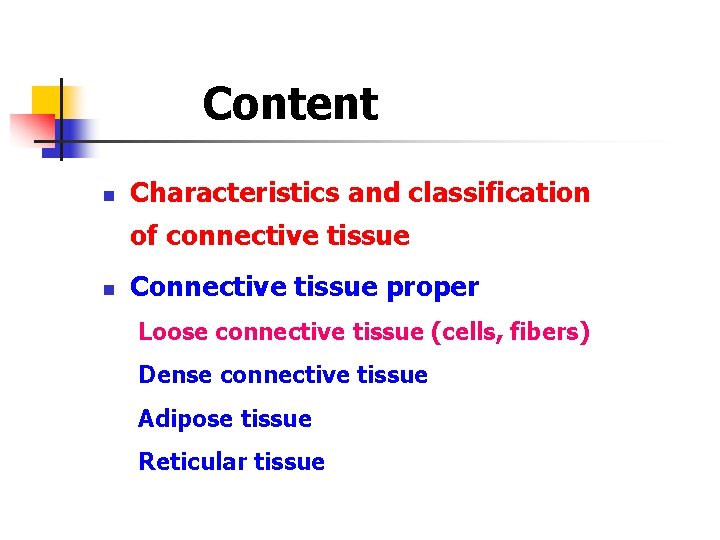 Content

- Characteristics and classification of connective tissue
- Connective tissue proper

Loose connective tissue (cells, fibers)

Dense connective tissue

Adipose tissue

Reticular tissue